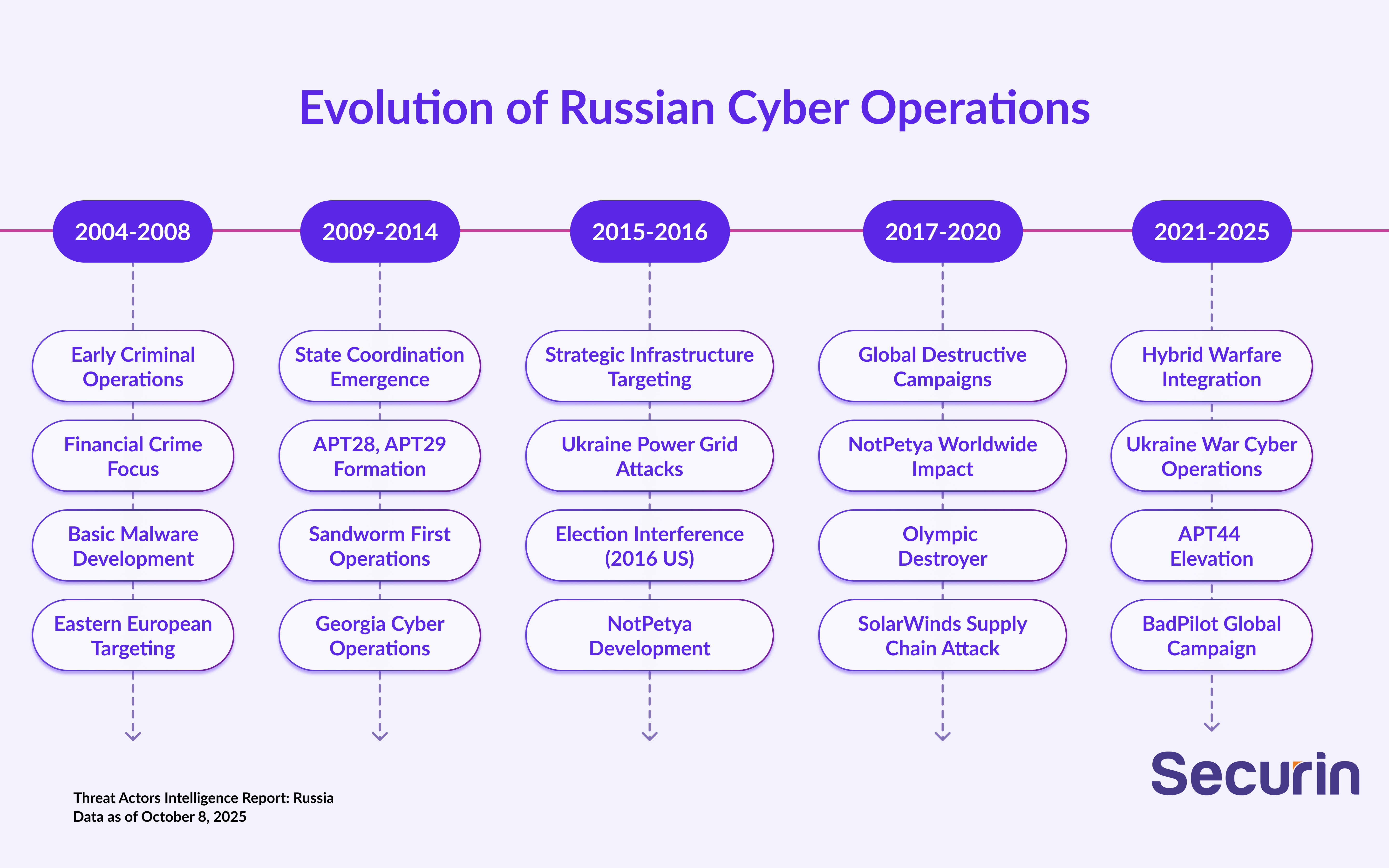 Evolution of Russian Cyber Operations

2004-2008

Early Criminal Operations

Financial Crime Focus

Basic Malware Development

Eastern European Targeting

2009-2014

State Coordination Emergence

APT28, APT29 Formation

Sandworm First Operations

Georgia Cyber Operations

2015-2016

Strategic Infrastructure Targeting

Ukraine Power Grid Attacks

Election Interference (2016 US)

NotPetya Development

2017-2020

Global Destructive Campaigns

NotPetya Worldwide Impact

Olympic Destroyer

SolarWinds Supply Chain Attack

2021-2025

Hybrid Warfare Integration

Ukraine War Cyber Operations

APT44 Elevation

BadPilot Global Campaign

Threat Actors Intelligence Report: Russia
Data as of October 8, 2025

Securin